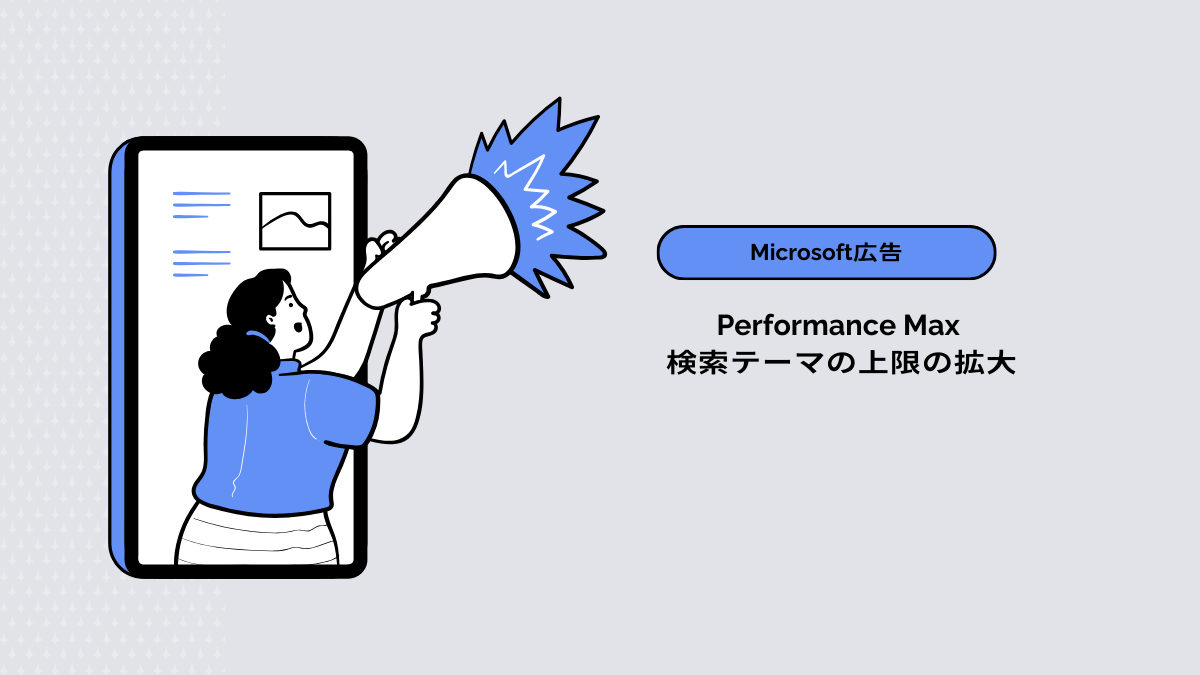 Microsoft広告

Performance Max
検索テーマの上限の拡大